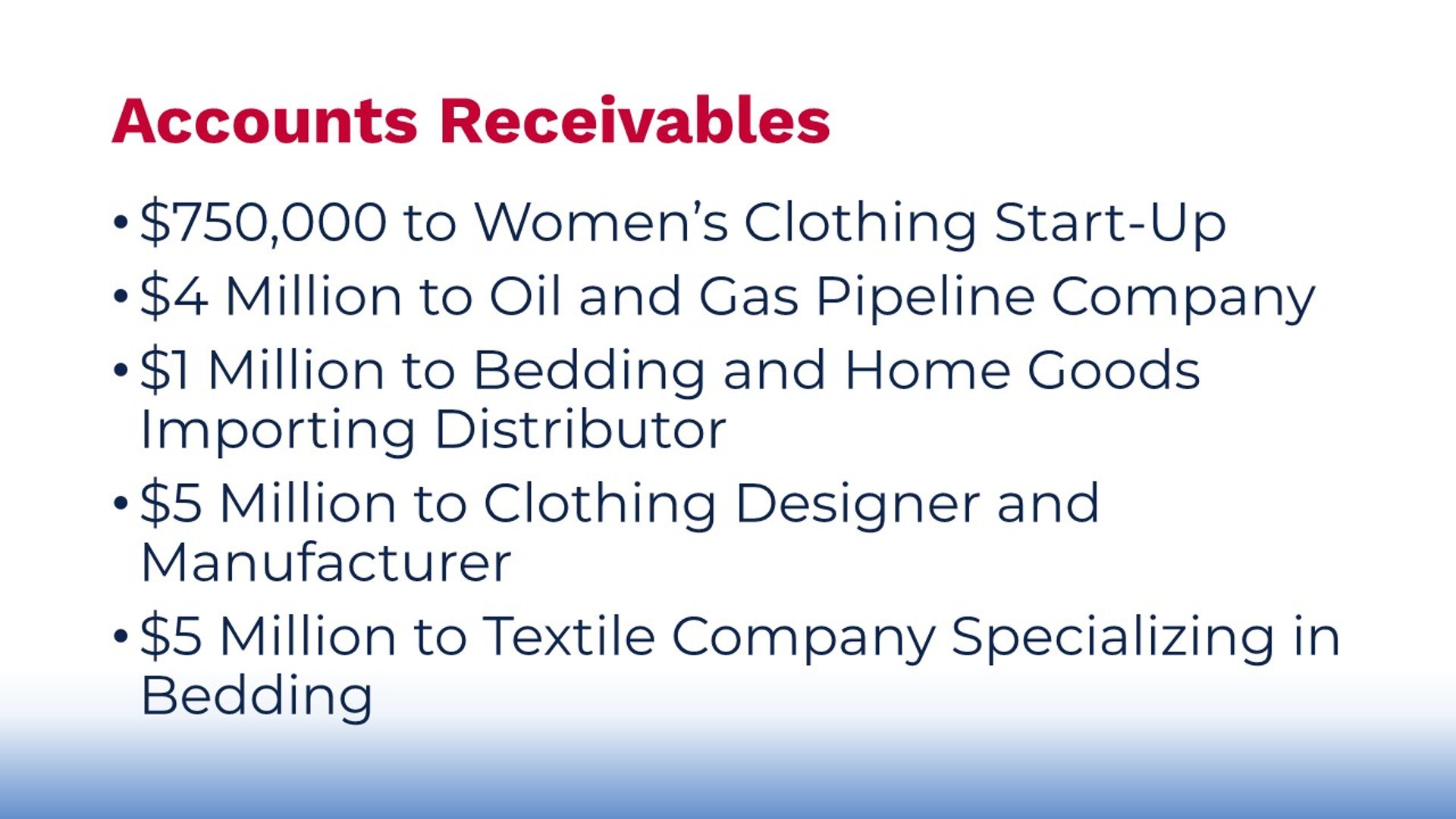 Accounts Receivables

• \$750,000 to Women’s Clothing Start-Up
• \$4 Million to Oil and Gas Pipeline Company
• \$1 Million to Bedding and Home Goods Importing Distributor
• \$5 Million to Clothing Designer and Manufacturer
• \$5 Million to Textile Company Specializing in Bedding